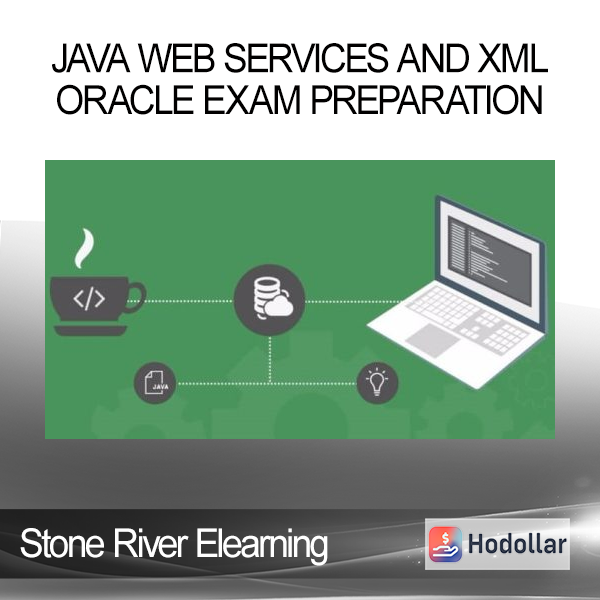 JAVA WEB SERVICES AND XML ORACLE EXAM PREPARATION

</>

JAVA

Stone River Elearning

Hodollar